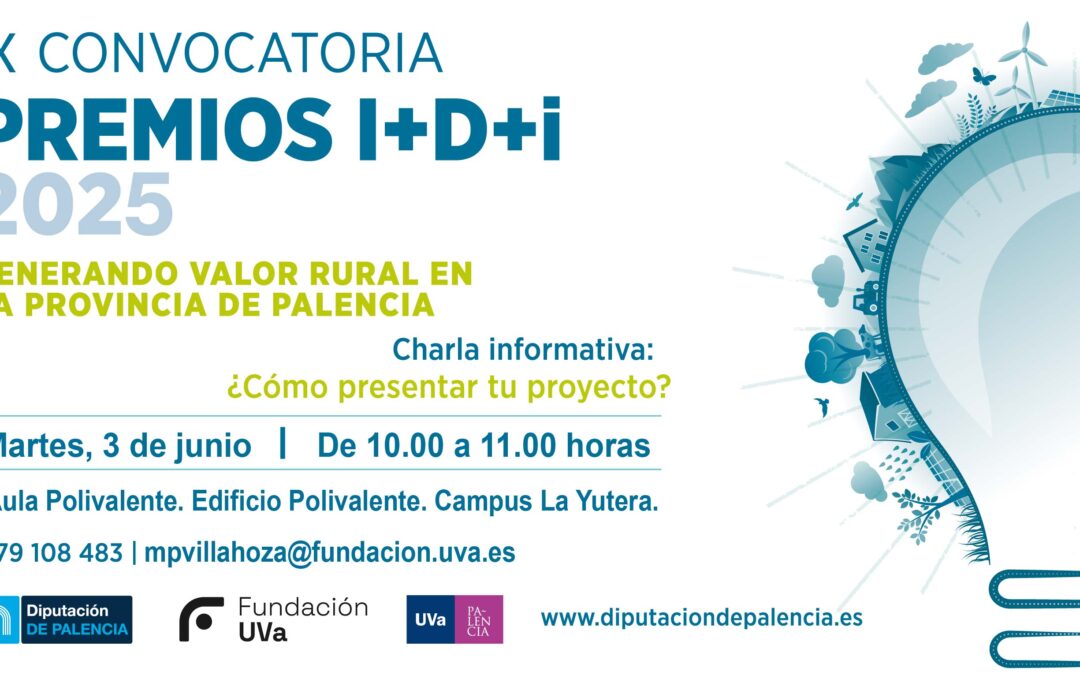 X CONVOCATORIA
PREMIOS I+D+i
2025

ENERANDO VALOR RURAL EN
A PROVINCIA DE PALENCIA

Charla informativa:
¿Cómo presentar tu proyecto?

Martes, 3 de junio | De 10.00 a 11.00 horas

Aula Polivalente. Edificio Polivalente. Campus La Yutera.

79 108 483 | mpvillahoza@fundacion.uva.es

Diputación DE PALENCIA

Fundación UVa

UVa PALENCIA

www.diputaciondepalencia.es